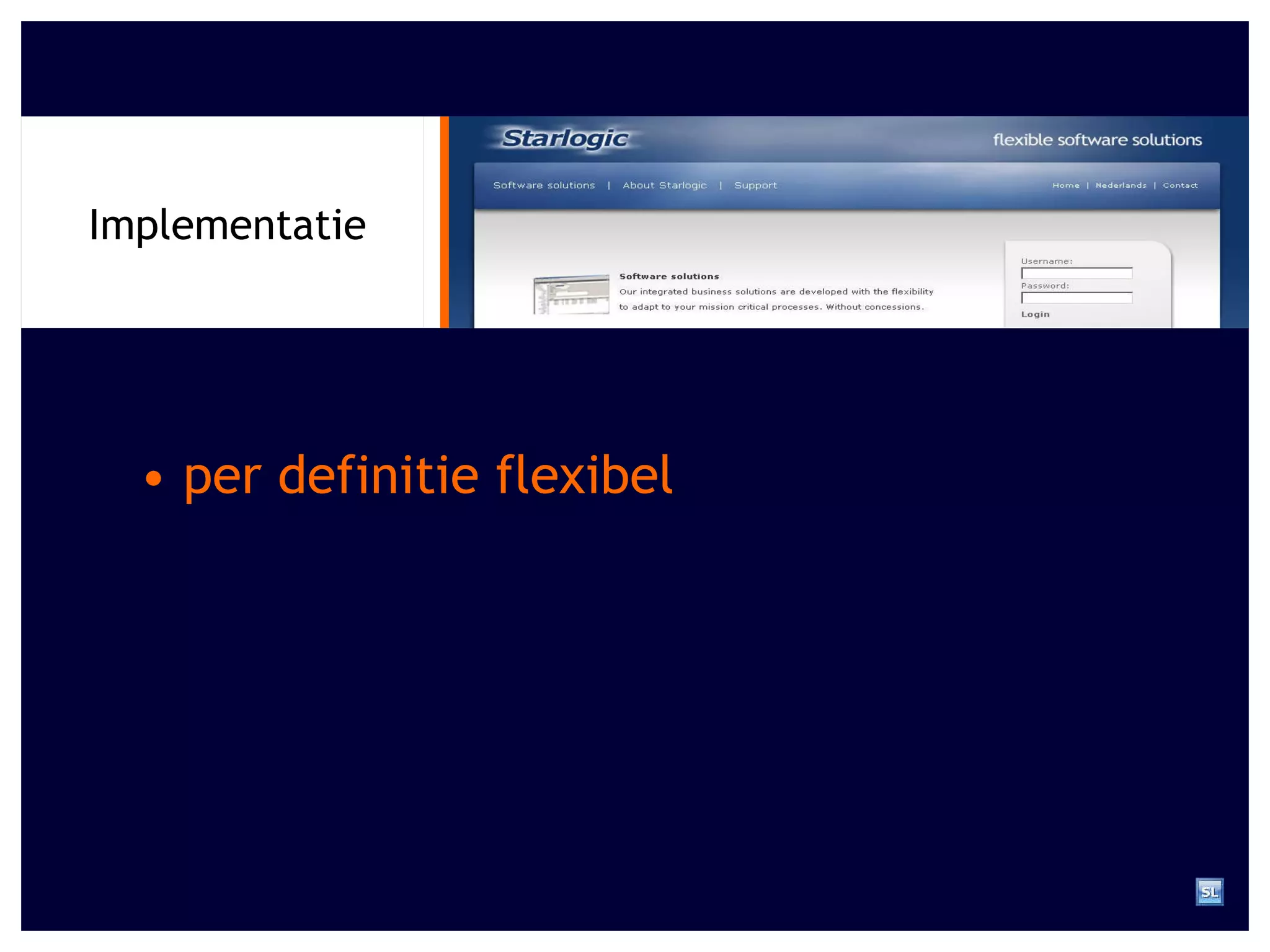 Implementatie

Starlogic

flexible software solutions

Software solutions | About Starlogic | Support

Home | Nederlands | Contact

Software solutions

Our integrated business solutions are developed with the flexibility to adapt to your mission critical processes. Without concessions.

Username:

Password:

Login

• per definitie flexibel

SL